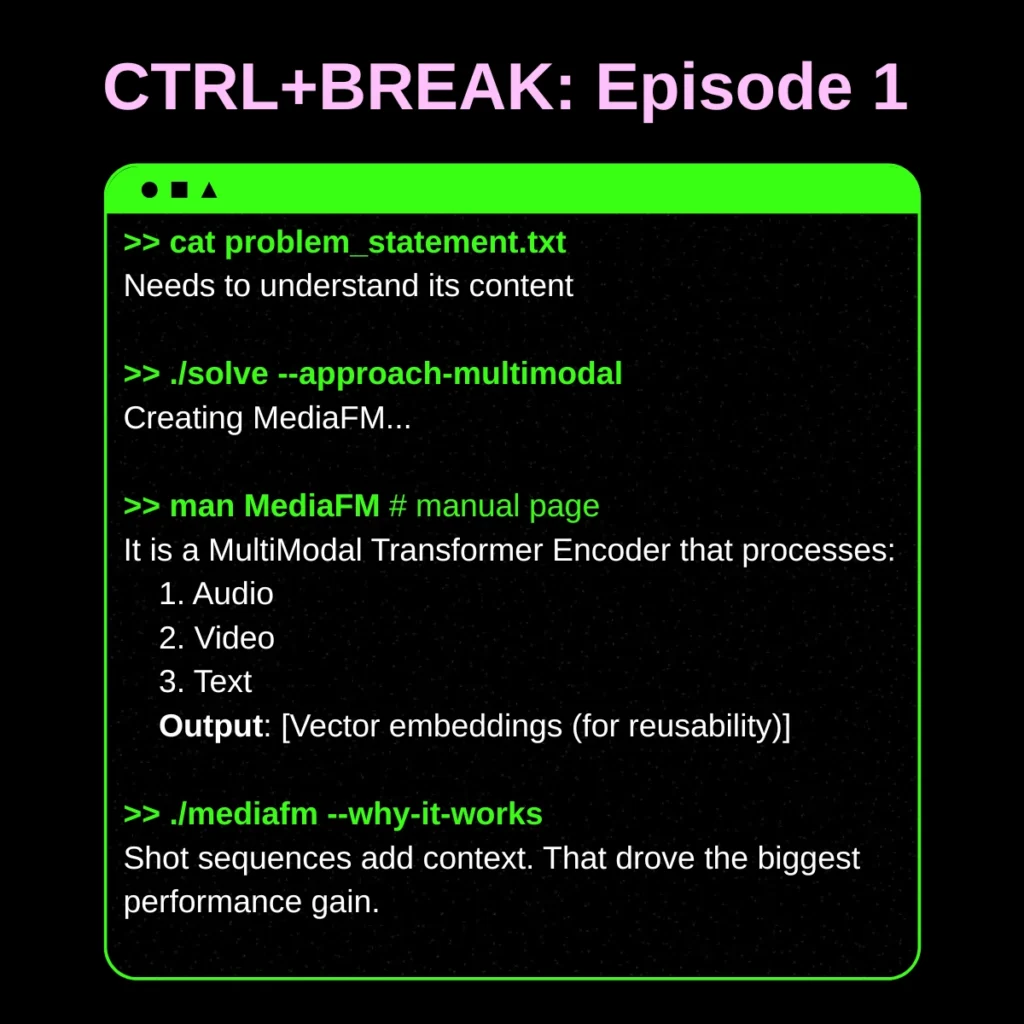 CTRL+BREAK: Episode 1

>> cat problem_statement.txt
Needs to understand its content

>> ./solve --approach-multimodal
Creating MediaFM...

>> man MediaFM # manual page
It is a MultiModal Transformer Encoder that processes:
1. Audio
2. Video
3. Text
Output: [Vector embeddings (for reusability)]

>> ./mediafm --why-it-works
Shot sequences add context. That drove the biggest performance gain.